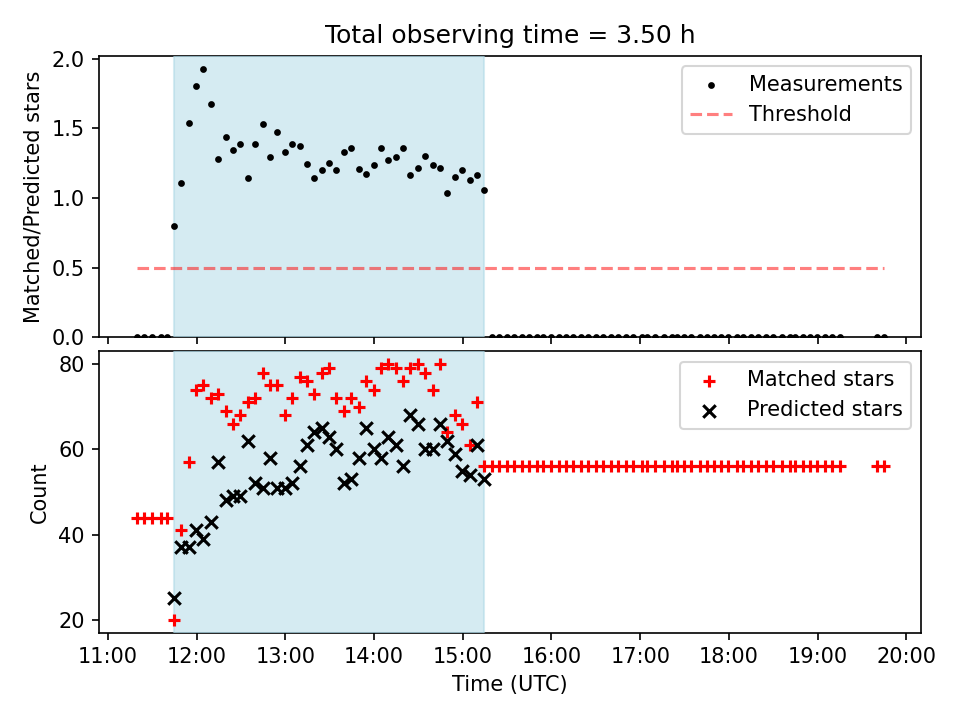 Total observing time = 3.50 h

Matched/Predicted stars

2.0
1.5
1.0
0.5
0.0

Measurements
Threshold

Count

80
60
40
20

Matched stars
Predicted stars

11:00 12:00 13:00 14:00 15:00 16:00 17:00 18:00 19:00 20:00

Time (UTC)